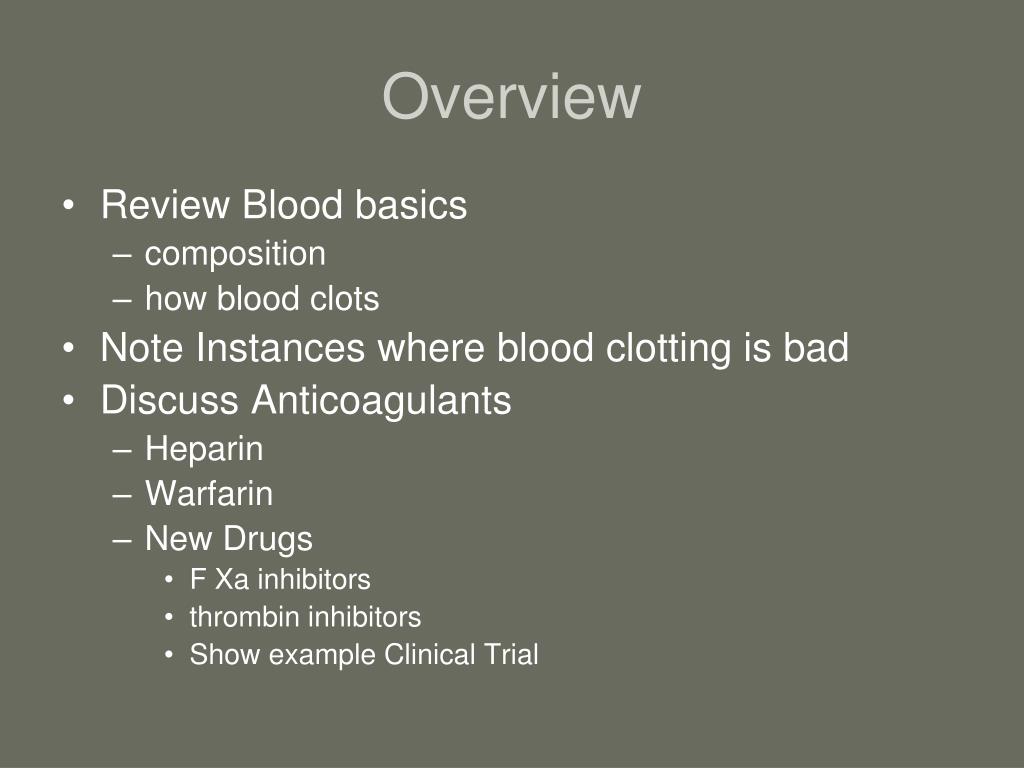 Overview

• Review Blood basics
  – composition
  – how blood clots
• Note Instances where blood clotting is bad
• Discuss Anticoagulants
  – Heparin
  – Warfarin
  – New Drugs
    • F Xa inhibitors
    • thrombin inhibitors
    • Show example Clinical Trial